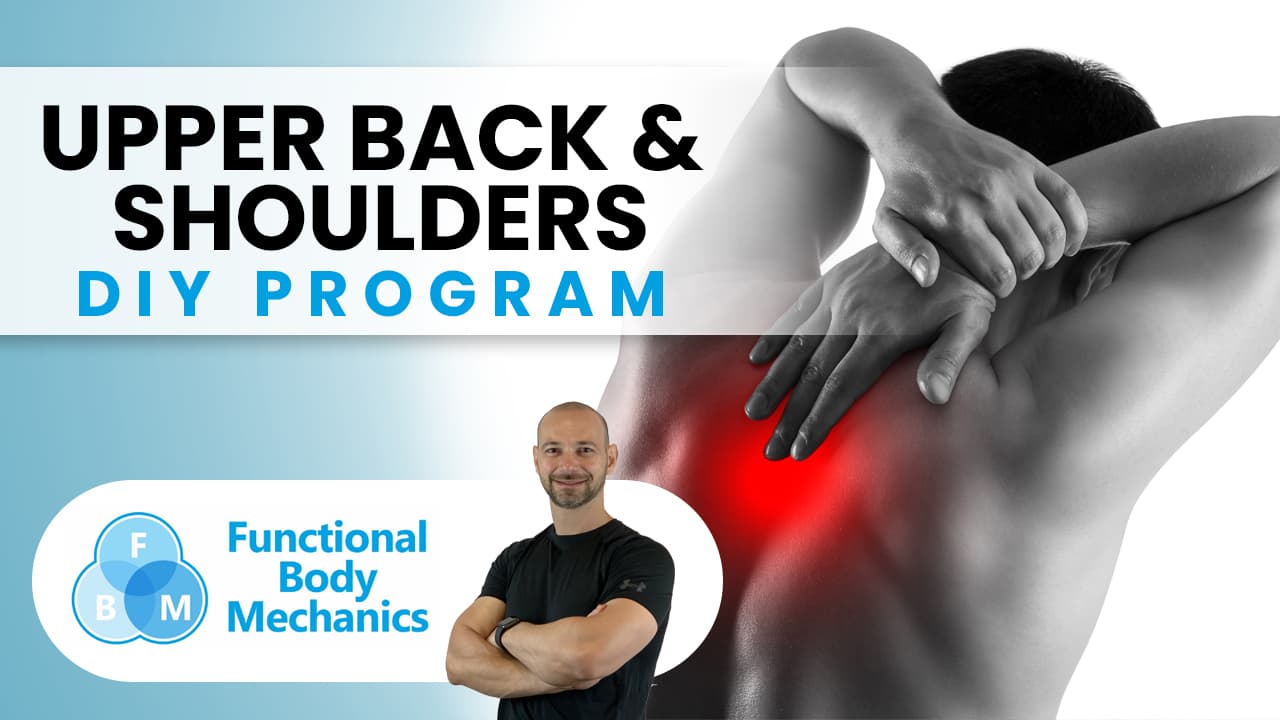 UPPER BACK &
SHOULDERS
DIY PROGRAM

F
B M
Functional Body Mechanics